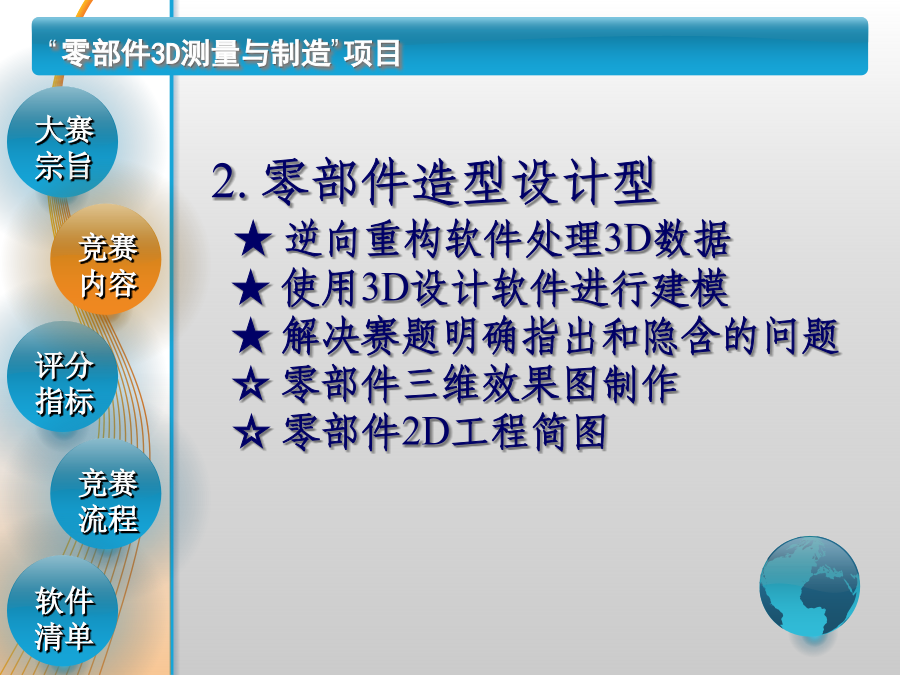 “零部件3D测量与制造”项目

大赛宗旨

竞赛内容

评分指标

竞赛流程

软件清单

2. 零部件造型设计型

★ 逆向重构软件处理3D数据
★ 使用3D设计软件进行建模
★ 解决赛题明确指出和隐含的问题
☆ 零部件三维效果图制作
☆ 零部件2D工程简图